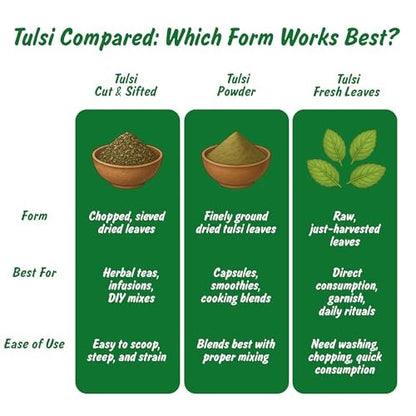 Tulsi Compared: Which Form Works Best?

| | Tulsi Cut & Sifted | Tulsi Powder | Tulsi Fresh Leaves |
|---|---|---|---|
| Form | Chopped, sieved dried leaves | Finely ground dried tulsi leaves | Raw, just-harvested leaves |
| Best For | Herbal teas, infusions, DIY mixes | Capsules, smoothies, cooking blends | Direct consumption, garnish, daily rituals |
| Ease of Use | Easy to scoop, steep, and strain | Blends best with proper mixing | Need washing, chopping, quick consumption |